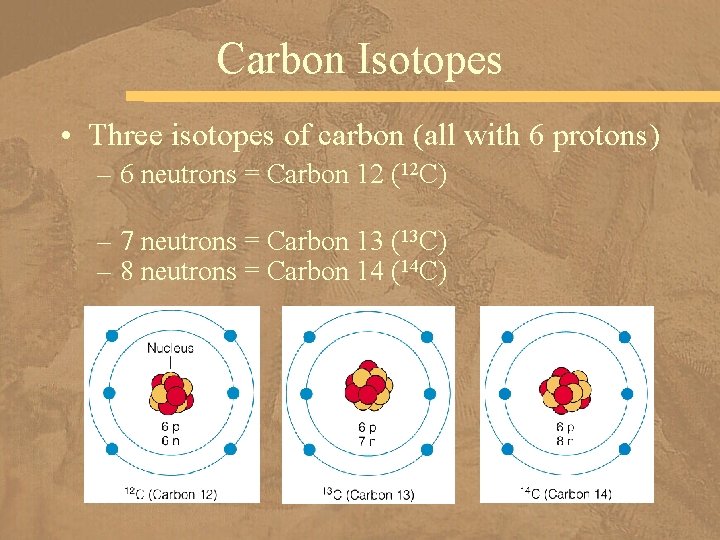 Carbon Isotopes

• Three isotopes of carbon (all with 6 protons)
– 6 neutrons = Carbon 12 ($^{12}C$)

– 7 neutrons = Carbon 13 ($^{13}C$)
– 8 neutrons = Carbon 14 ($^{14}C$)

Nucleus

6 p
6 n

$^{12}C$ (Carbon 12)

6 p
7 n

$^{13}C$ (Carbon 13)

6 p
8 n

$^{14}C$ (Carbon 14)